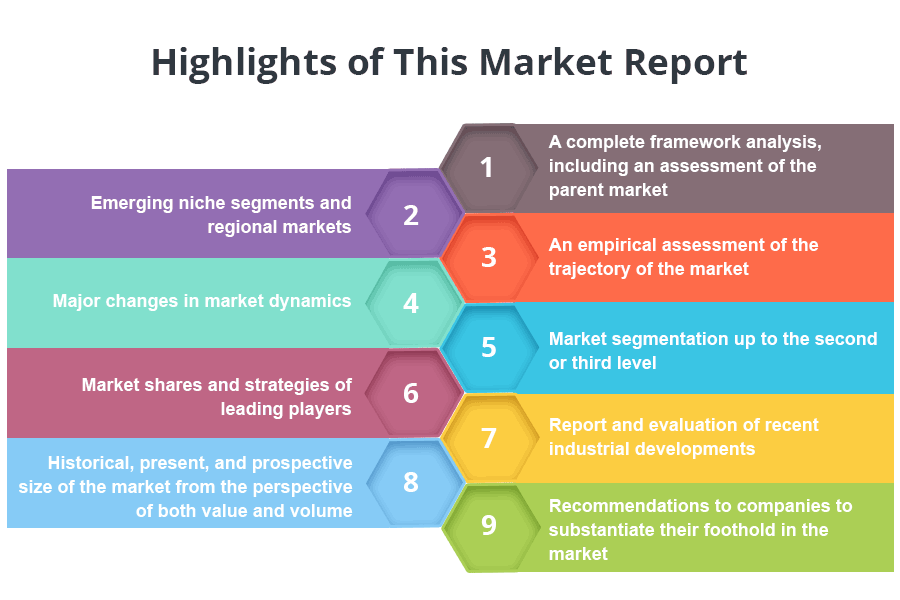 Highlights of This Market Report

1
A complete framework analysis, including an assessment of the parent market

2
Emerging niche segments and regional markets

3
An empirical assessment of the trajectory of the market

4
Major changes in market dynamics

5
Market segmentation up to the second or third level

6
Market shares and strategies of leading players

7
Report and evaluation of recent industrial developments

8
Historical, present, and prospective size of the market from the perspective of both value and volume

9
Recommendations to companies to substantiate their foothold in the market